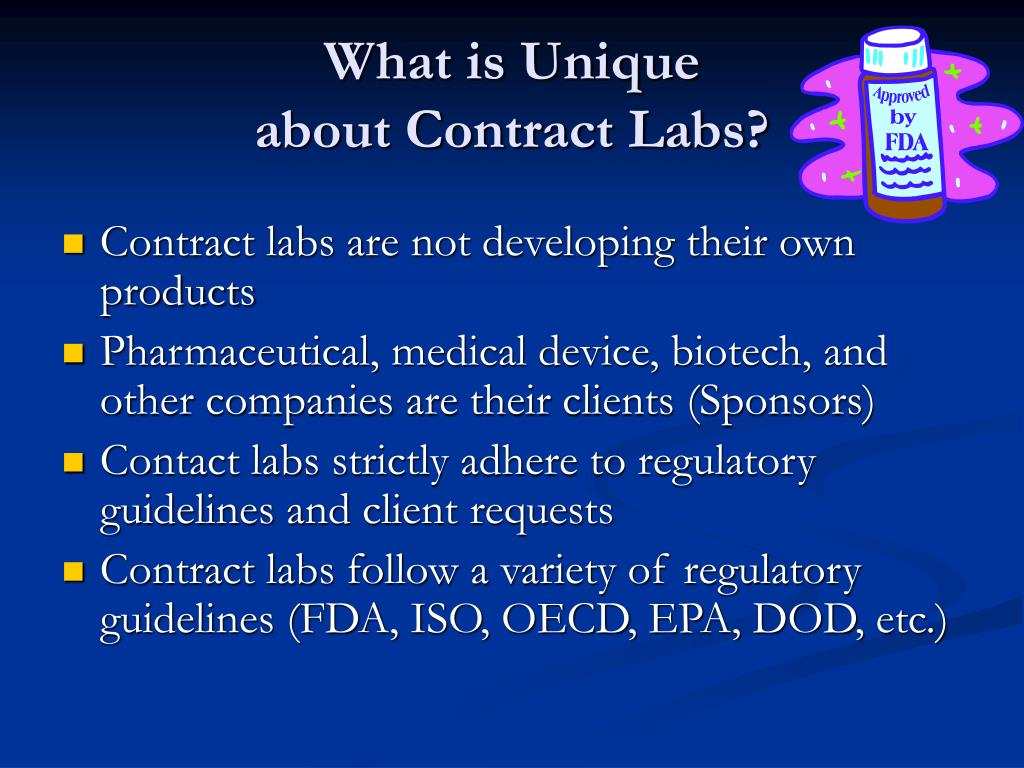 What is Unique about Contract Labs?

Approved by FDA

- Contract labs are not developing their own products
- Pharmaceutical, medical device, biotech, and other companies are their clients (Sponsors)
- Contact labs strictly adhere to regulatory guidelines and client requests
- Contract labs follow a variety of regulatory guidelines (FDA, ISO, OECD, EPA, DOD, etc.)